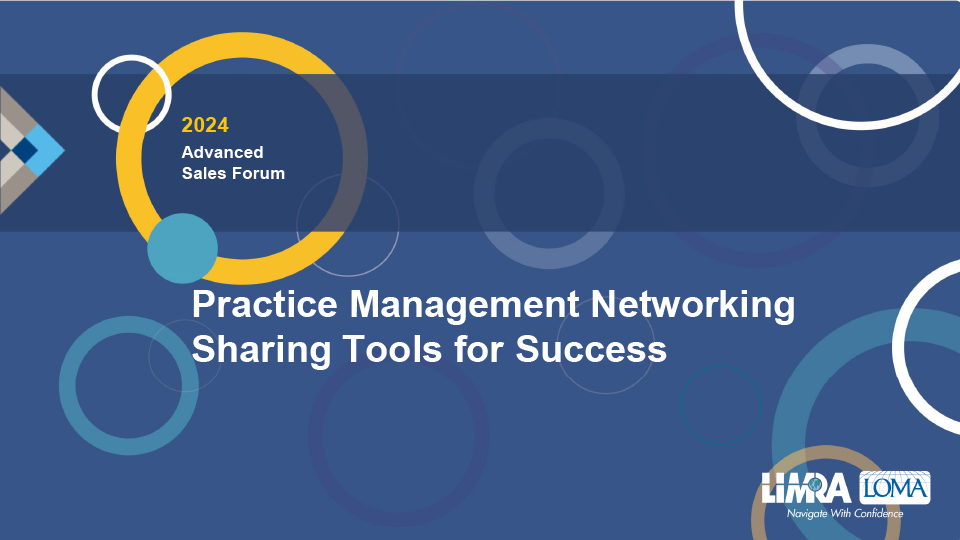 2024
Advanced
Sales Forum

Practice Management Networking
Sharing Tools for Success

LIMRA LOMA
Navigate With Confidence